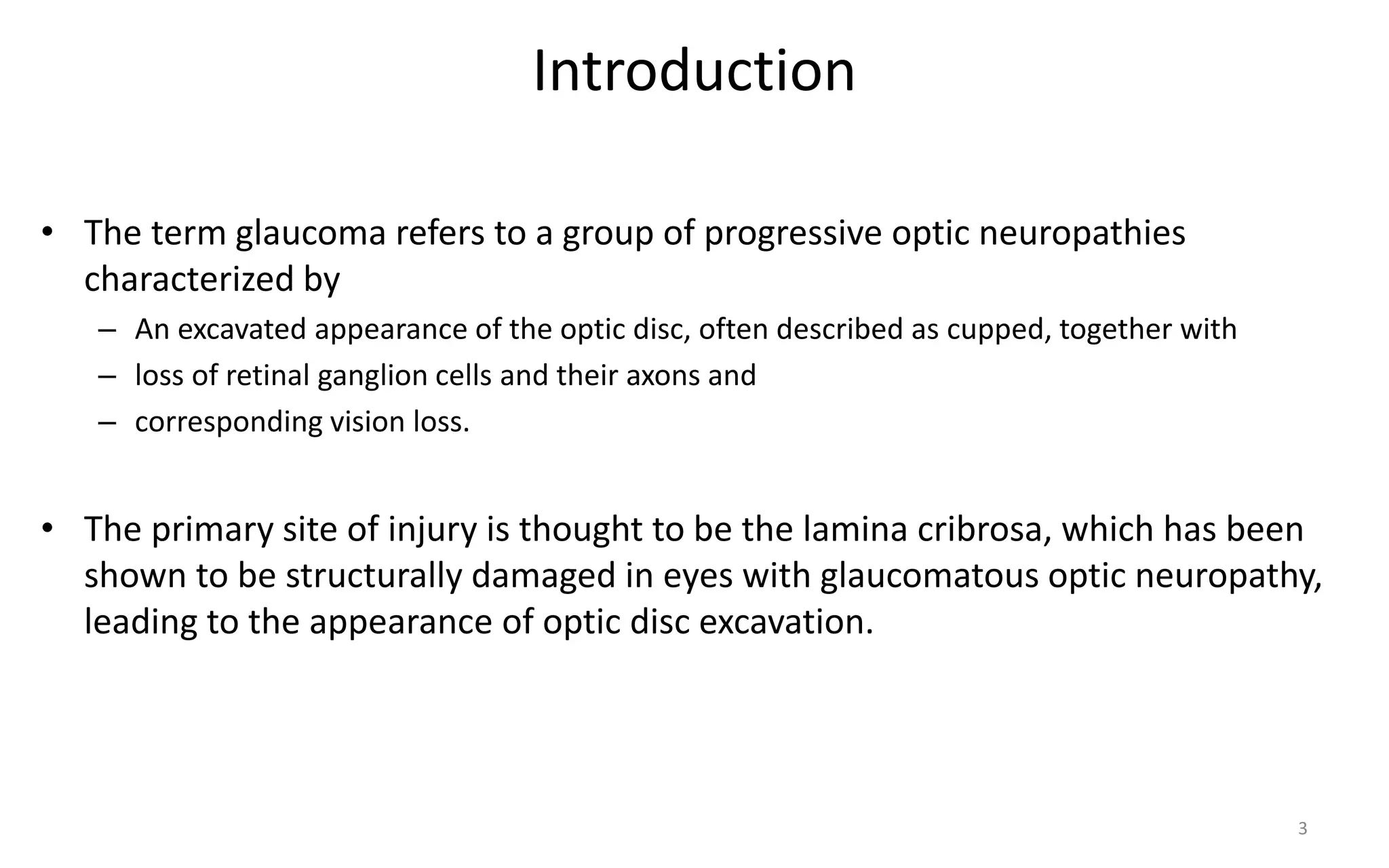 Introduction

• The term glaucoma refers to a group of progressive optic neuropathies characterized by
– An excavated appearance of the optic disc, often described as cupped, together with
– loss of retinal ganglion cells and their axons and
– corresponding vision loss.

• The primary site of injury is thought to be the lamina cribrosa, which has been shown to be structurally damaged in eyes with glaucomatous optic neuropathy, leading to the appearance of optic disc excavation.

3